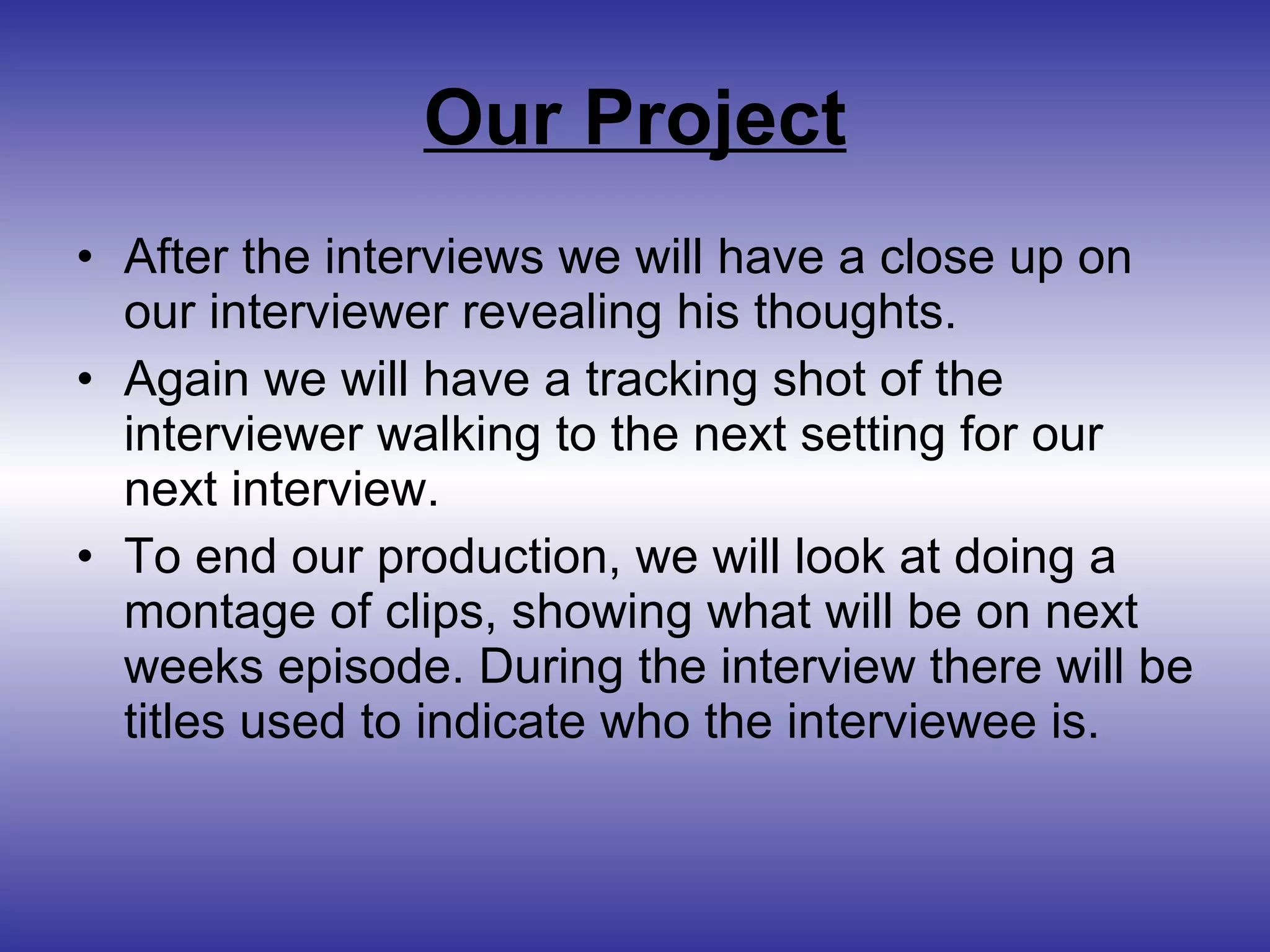 Our Project

• After the interviews we will have a close up on our interviewer revealing his thoughts.
• Again we will have a tracking shot of the interviewer walking to the next setting for our next interview.
• To end our production, we will look at doing a montage of clips, showing what will be on next weeks episode. During the interview there will be titles used to indicate who the interviewee is.